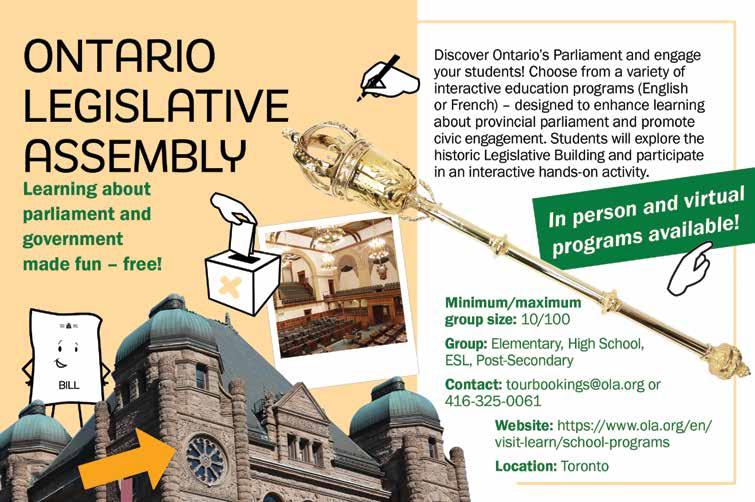 ONTARIO LEGISLATIVE ASSEMBLY

Learning about parliament and government made fun – free!

BILL

Discover Ontario's Parliament and engage your students! Choose from a variety of interactive education programs (English or French) – designed to enhance learning about provincial parliament and promote civic engagement. Students will explore the historic Legislative Building and participate in an interactive hands-on activity.

In person and virtual programs available!

Minimum/maximum group size: 10/100

Group: Elementary, High School, ESL, Post-Secondary

Contact: tourbookings@ola.org or 416-325-0061

Website: https://www.ola.org/en/visit-learn/school-programs

Location: Toronto